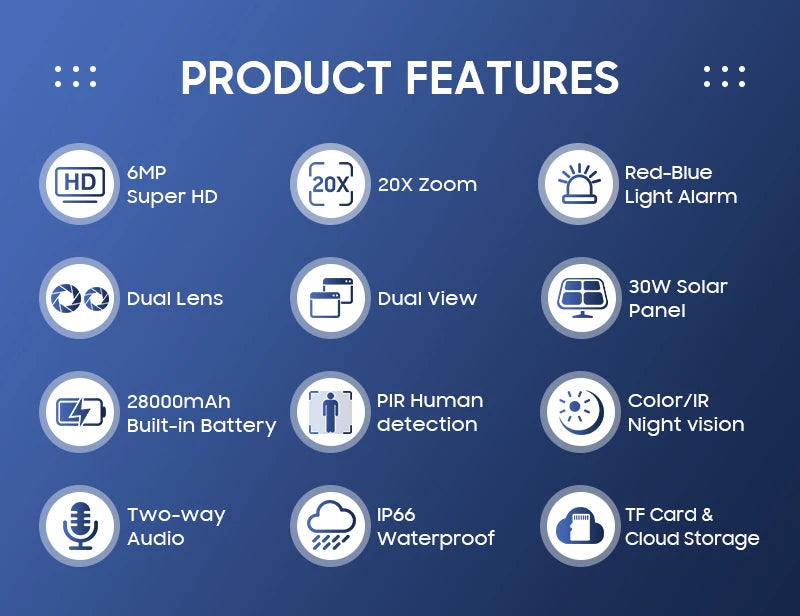 PRODUCT FEATURES

HD
6MP
Super HD

20X
20X Zoom

Red-Blue
Light Alarm

Dual Lens

Dual View

30W Solar
Panel

28000mAh
Built-in Battery

PIR Human
detection

Color/IR
Night vision

Two-way
Audio

IP66
Waterproof

TF Card &
Cloud Storage